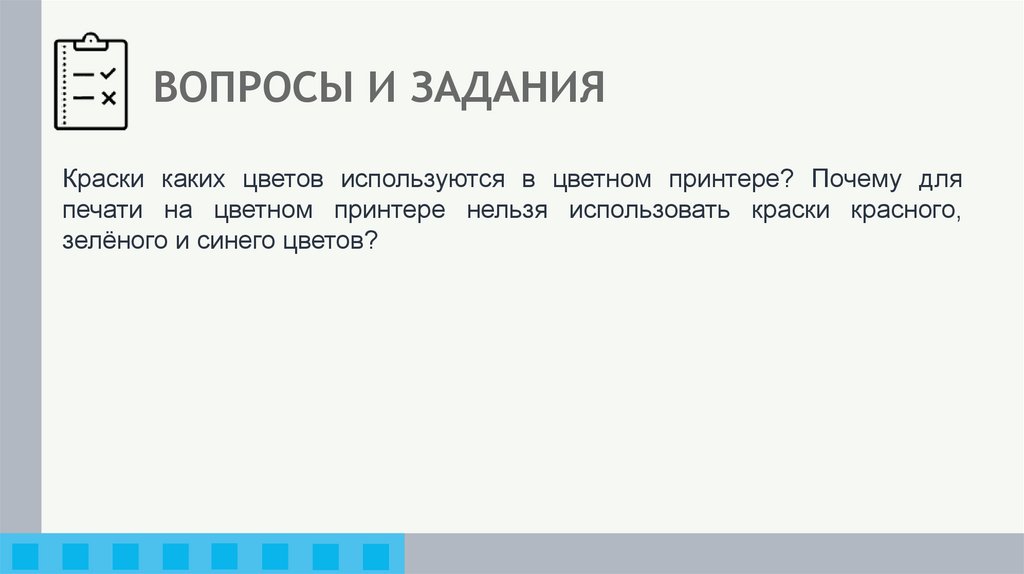 ВОПРОСЫ И ЗАДАНИЯ

Краски каких цветов используются в цветном принтере? Почему для печати на цветном принтере нельзя использовать краски красного, зелёного и синего цветов?